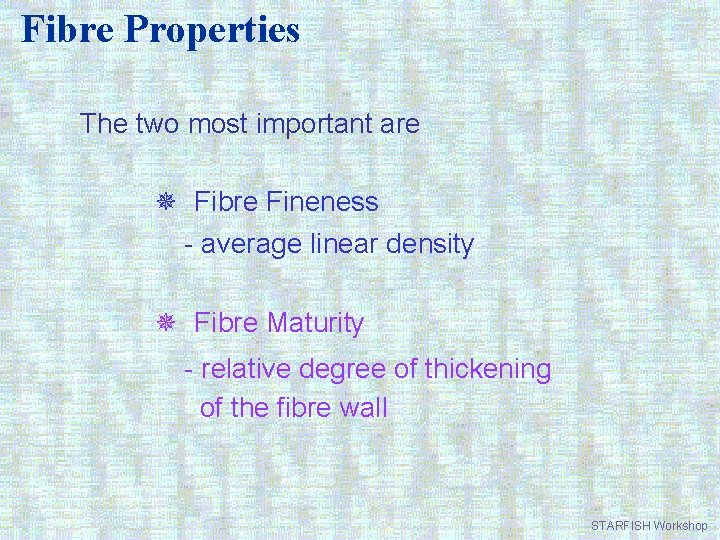 Fibre Properties

The two most important are

❋ Fibre Fineness
- average linear density

❋ Fibre Maturity
- relative degree of thickening of the fibre wall

STARFISH Workshop